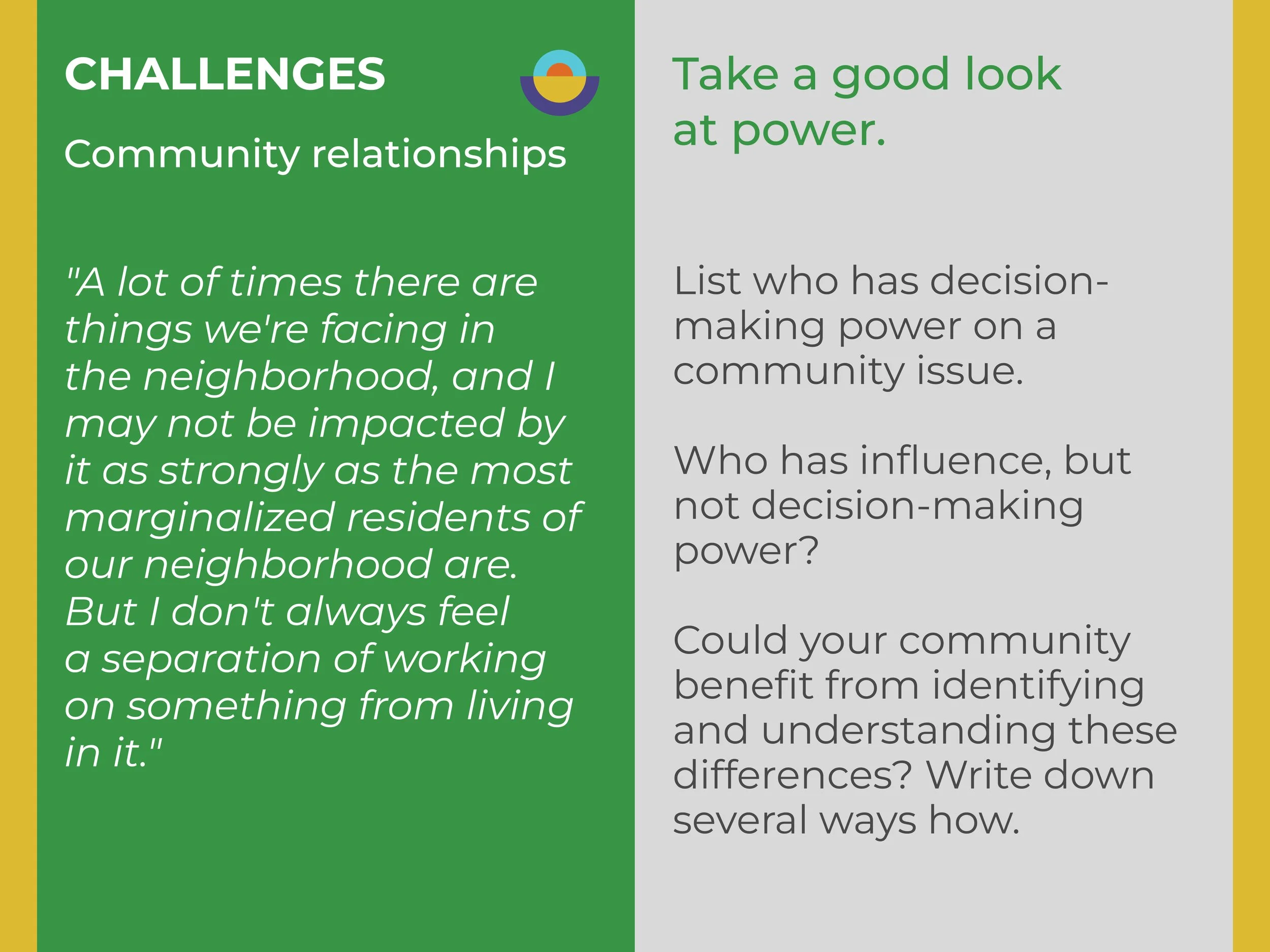 CHALLENGES

Community relationships

"A lot of times there are things we're facing in the neighborhood, and I may not be impacted by it as strongly as the most marginalized residents of our neighborhood are. But I don't always feel a separation of working on something from living in it."

Take a good look at power.

List who has decision-making power on a community issue.

Who has influence, but not decision-making power?

Could your community benefit from identifying and understanding these differences? Write down several ways how.